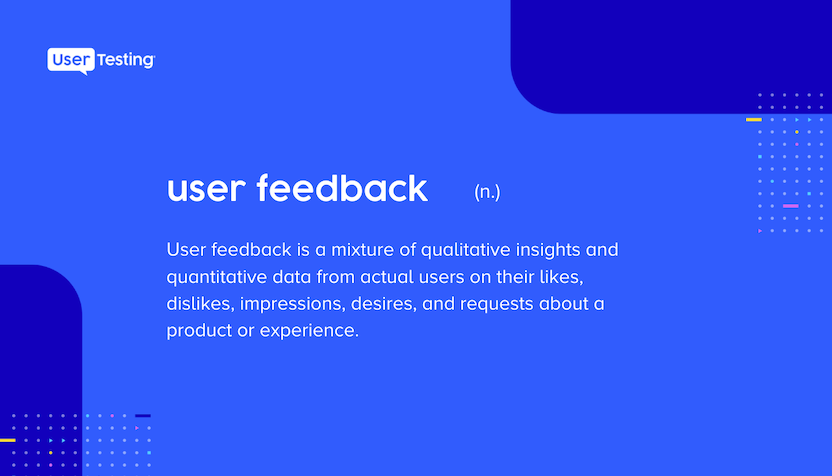 UserTesting

user feedback (n.)

User feedback is a mixture of qualitative insights and quantitative data from actual users on their likes, dislikes, impressions, desires, and requests about a product or experience.